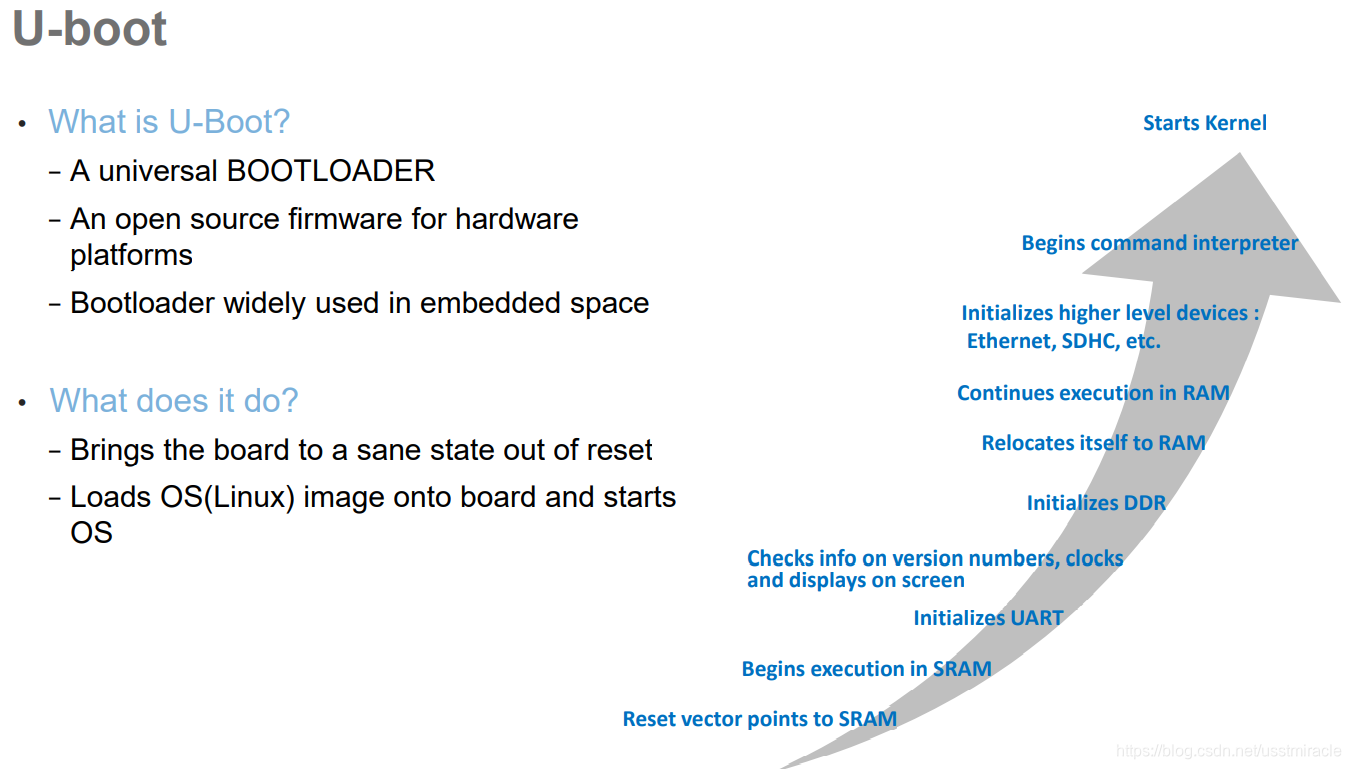 U-boot

• What is U-Boot?
– A universal BOOTLOADER
– An open source firmware for hardware platforms
– Bootloader widely used in embedded space

• What does it do?
– Brings the board to a sane state out of reset
– Loads OS(Linux) image onto board and starts OS

Starts Kernel

Begins command interpreter

Initializes higher level devices : Ethernet, SDHC, etc.

Continues execution in RAM

Relocates itself to RAM

Initializes DDR

Checks info on version numbers, clocks and displays on screen

Initializes UART

Begins execution in SRAM

Reset vector points to SRAM

https://blog.csdn.net/usstmiracle